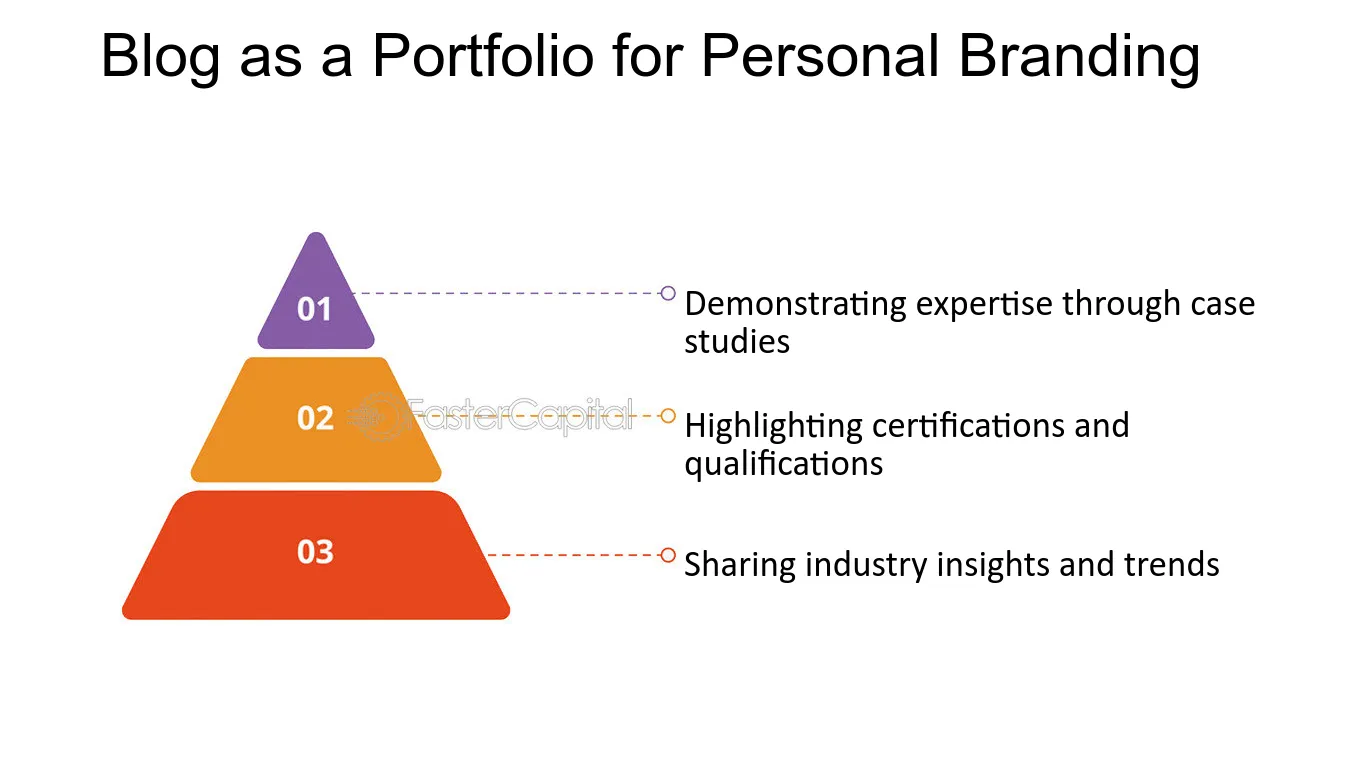 Blog as a Portfolio for Personal Branding

01

Demonstrating expertise through case studies

02

Highlighting certifications and qualifications

03

Sharing industry insights and trends

FasterCapital